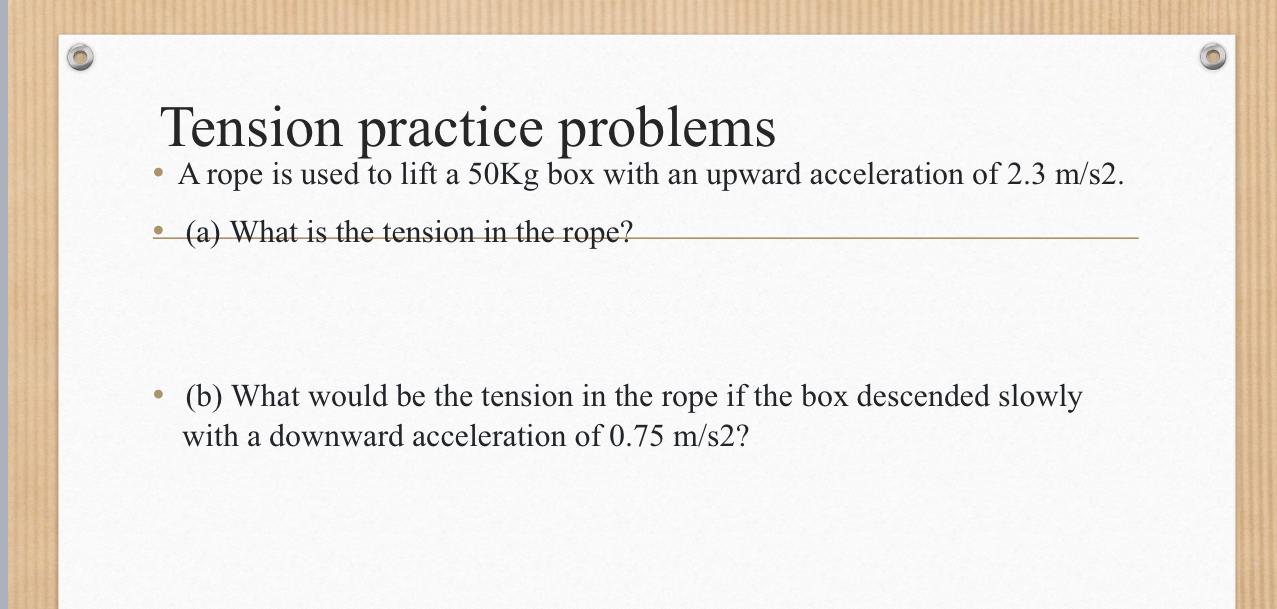 Tension practice problems

• A rope is used to lift a 50Kg box with an upward acceleration of 2.3 m/s2.

• (a) What is the tension in the rope?

• (b) What would be the tension in the rope if the box descended slowly with a downward acceleration of 0.75 m/s2?